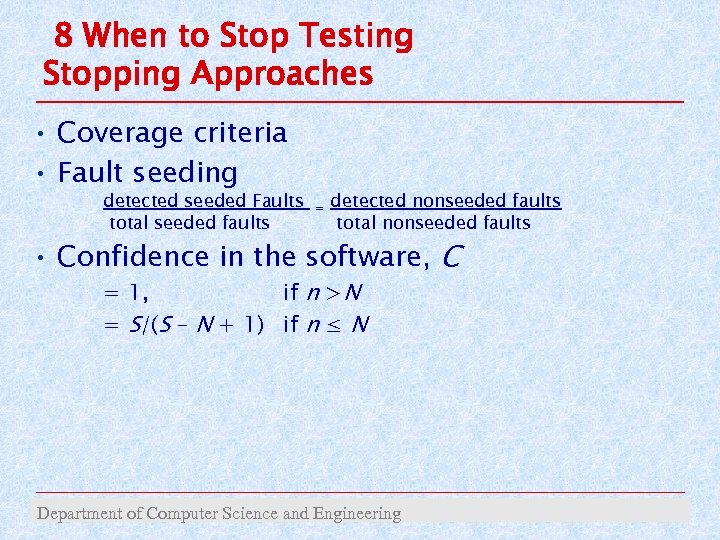 8 When to Stop Testing
Stopping Approaches

• Coverage criteria
• Fault seeding

$\frac{\text{detected seeded Faults}}{\text{total seeded faults}} = \frac{\text{detected nonseeded faults}}{\text{total nonseeded faults}}$

• Confidence in the software, $C$

$= 1$, if $n > N$
$= S/(S - N + 1)$ if $n \leq N$

Department of Computer Science and Engineering